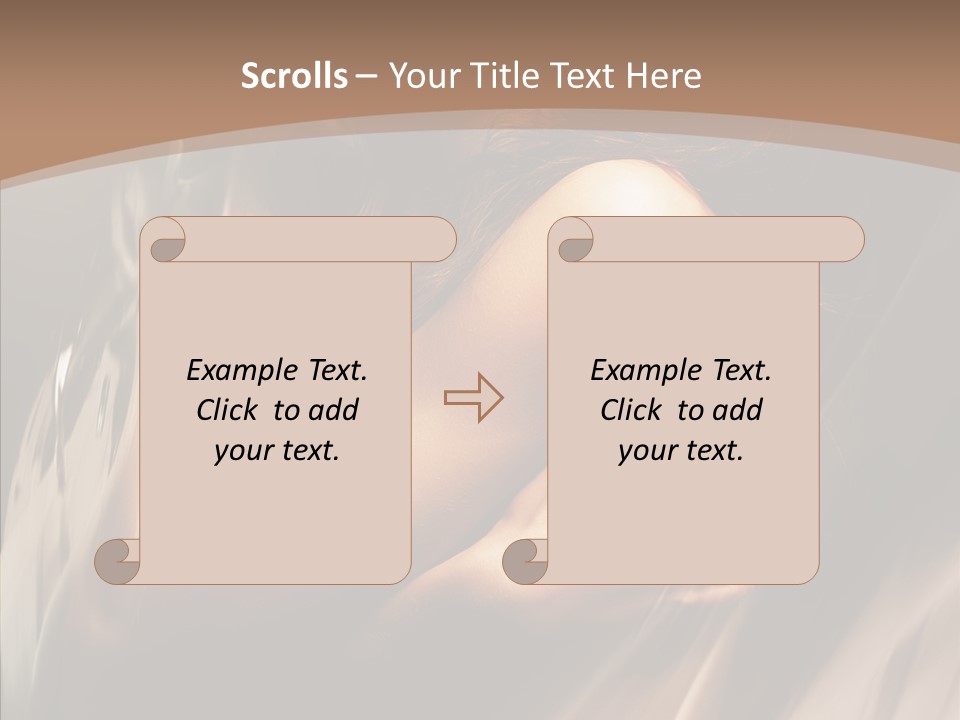 Scrolls – Your Title Text Here

Example Text. Click to add your text.

Example Text. Click to add your text.